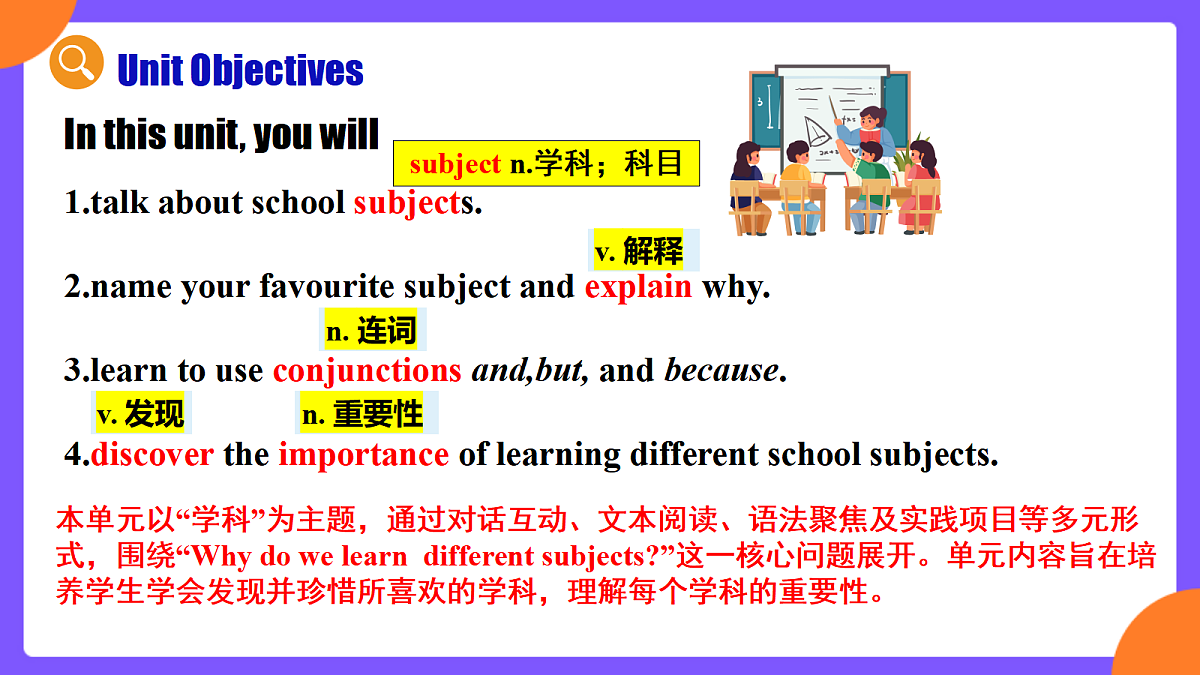 Unit Objectives

In this unit, you will

subject n.学科；科目

1.talk about school subjects.

v. 解释

2.name your favourite subject and explain why.

n. 连词

3.learn to use conjunctions and,but, and because.

v. 发现

n. 重要性

4.discover the importance of learning different school subjects.

本单元以“学科”为主题，通过对话互动、文本阅读、语法聚焦及实践项目等多元形式，围绕“Why do we learn different subjects?”这一核心问题展开。单元内容旨在培养学生学会发现并珍惜所喜欢的学科，理解每个学科的重要性。